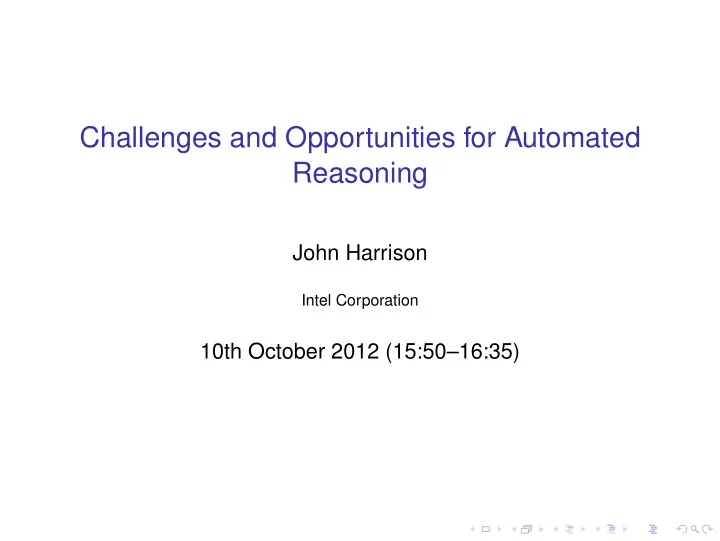 Challenges and Opportunities for Automated Reasoning

John Harrison

Intel Corporation

10th October 2012 (15:50–16:35)